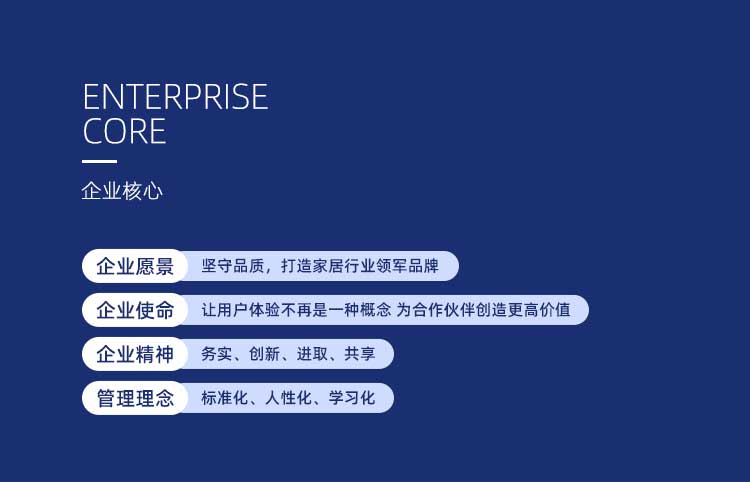 ENTERPRISE
CORE

企业核心

企业愿景　坚守品质，打造家居行业领军品牌

企业使命　让用户体验不再是一种概念 为合作伙伴创造更高价值

企业精神　务实、创新、进取、共享

管理理念　标准化、人性化、学习化